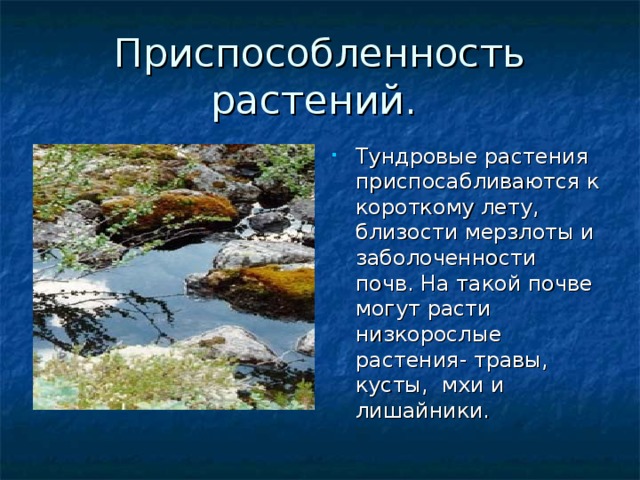 Приспособленность растений.

Тундровые растения приспосабливаются к короткому лету, близости мерзлоты и заболоченности почв. На такой почве могут расти низкорослые растения- травы, кусты, мхи и лишайники.